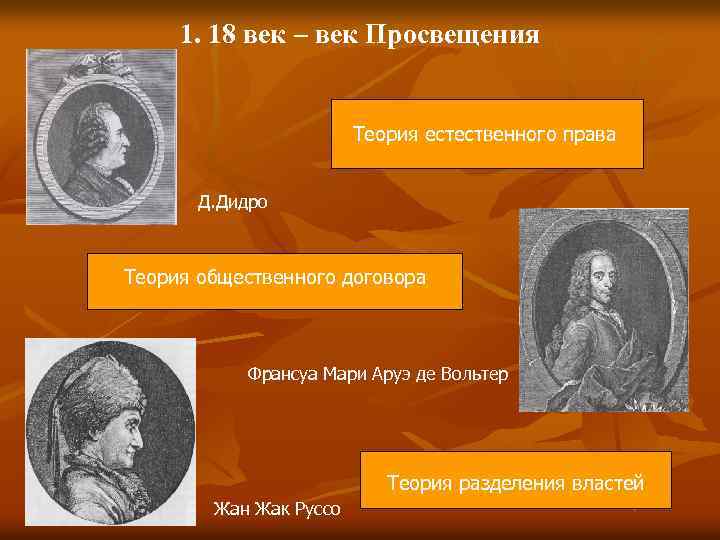 1. 18 век – век Просвещения

Теория естественного права

Д.Дидро

Теория общественного договора

Франсуа Мари Аруэ де Вольтер

Теория разделения властей

Жан Жак Руссо